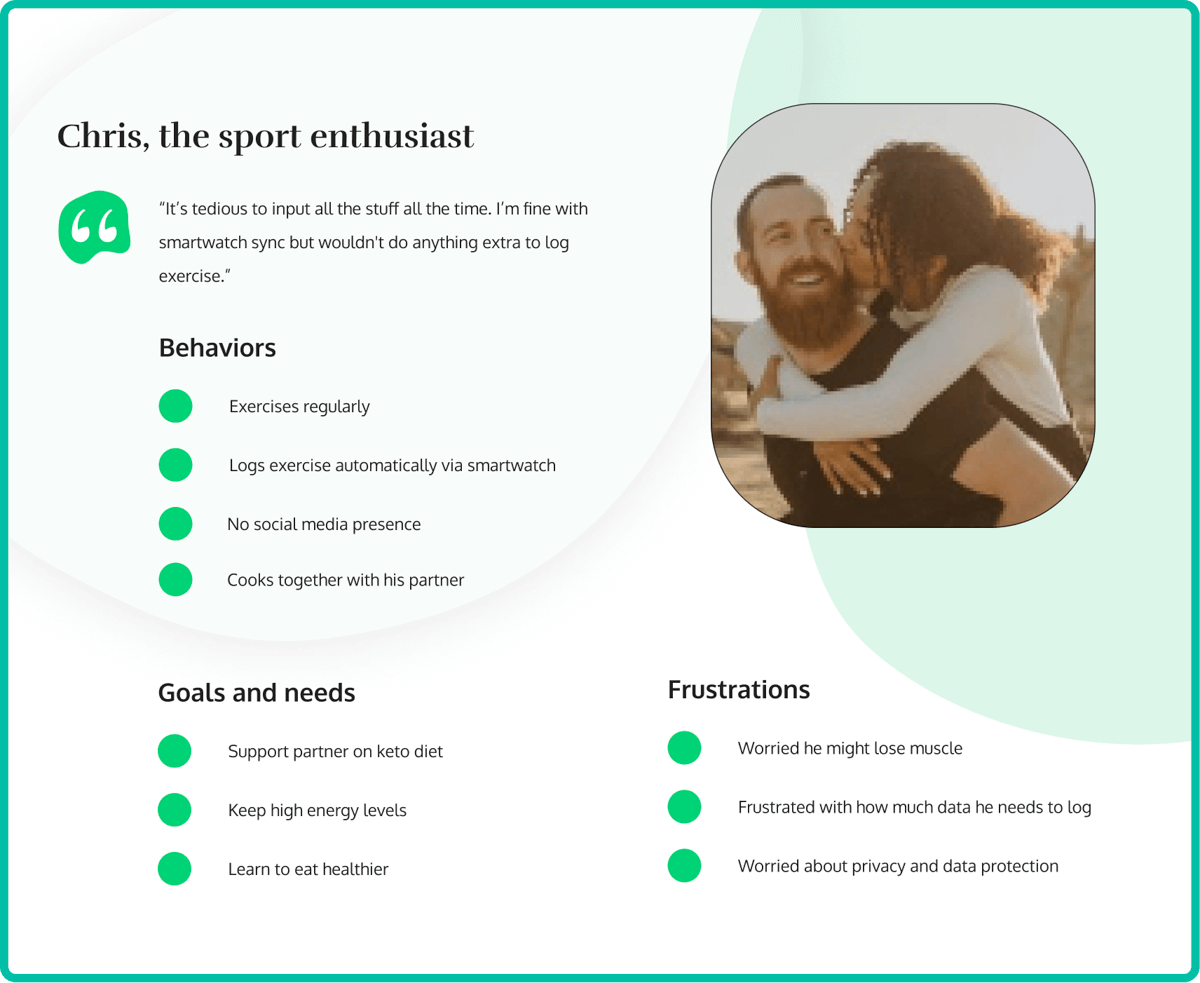 Chris, the sport enthusiast

“It’s tedious to input all the stuff all the time. I’m fine with smartwatch sync but wouldn't do anything extra to log exercise.”

Behaviors

Exercises regularly

Logs exercise automatically via smartwatch

No social media presence

Cooks together with his partner

Goals and needs

Support partner on keto diet

Keep high energy levels

Learn to eat healthier

Frustrations

Worried he might lose muscle

Frustrated with how much data he needs to log

Worried about privacy and data protection